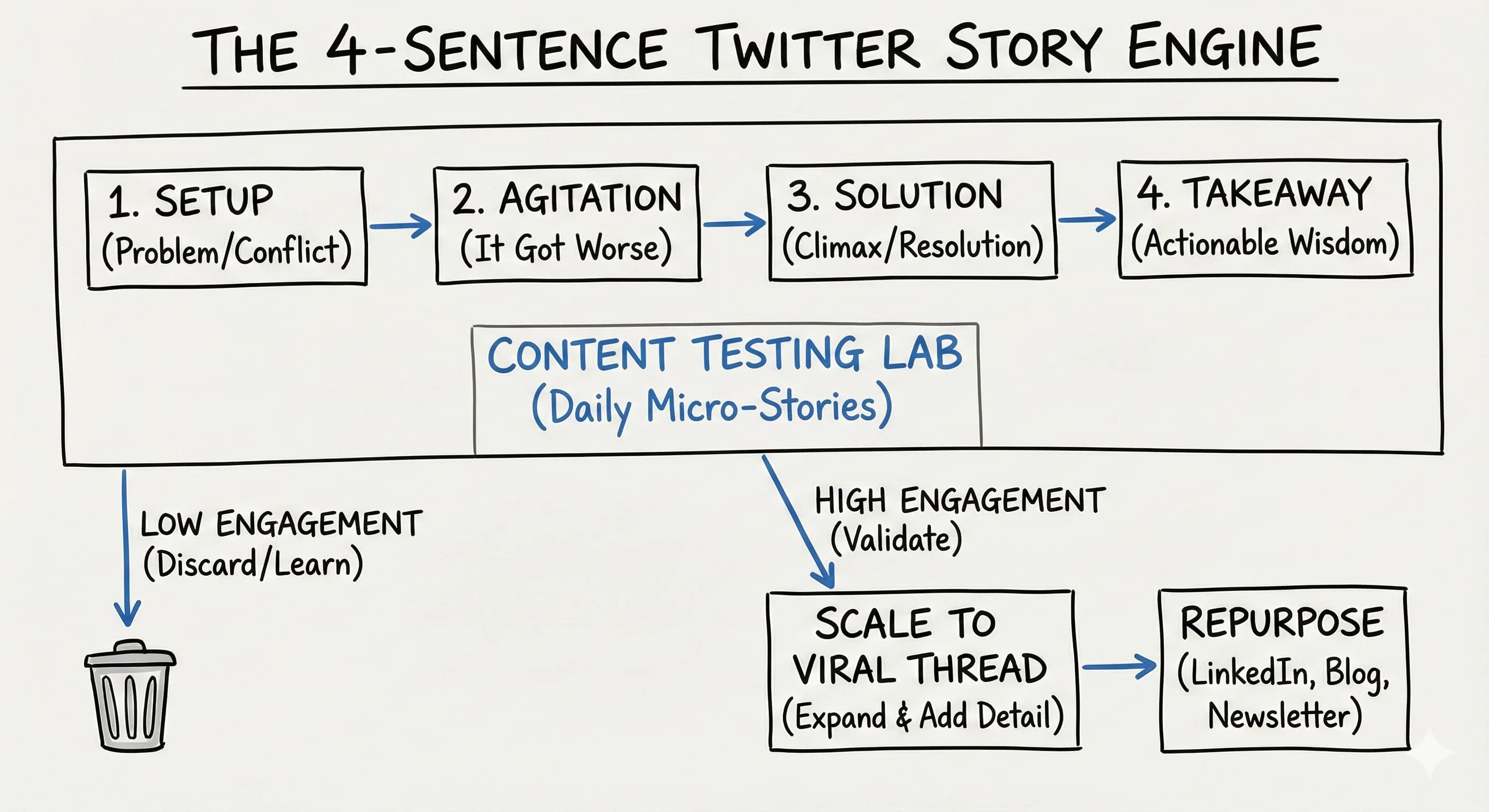 THE 4-SENTENCE TWITTER STORY ENGINE

1. SETUP
(Problem/Conflict)

2. AGITATION
(It Got Worse)

3. SOLUTION
(Climax/Resolution)

4. TAKEAWAY
(Actionable Wisdom)

CONTENT TESTING LAB
(Daily Micro-Stories)

LOW ENGAGEMENT
(Discard/Learn)

HIGH ENGAGEMENT
(Validate)

SCALE TO VIRAL THREAD
(Expand & Add Detail)

REPURPOSE
(LinkedIn, Blog, Newsletter)